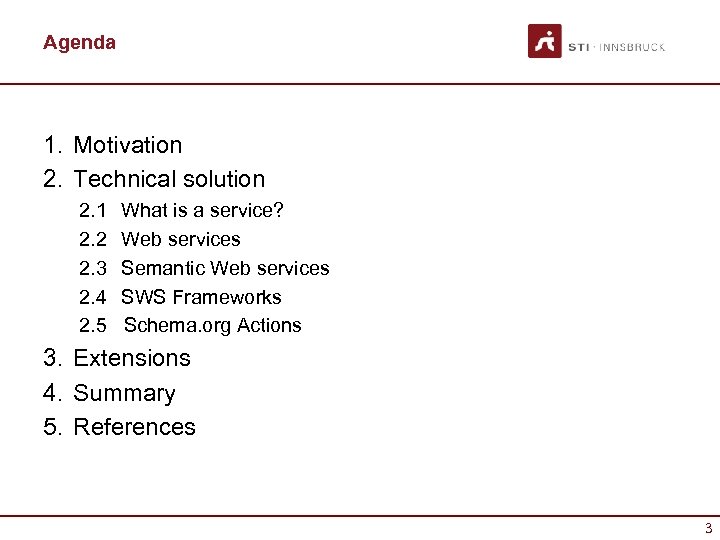 Agenda

STI · INNSBRUCK

1. Motivation
2. Technical solution
2.1 What is a service?
2.2 Web services
2.3 Semantic Web services
2.4 SWS Frameworks
2.5 Schema.org Actions
3. Extensions
4. Summary
5. References

3